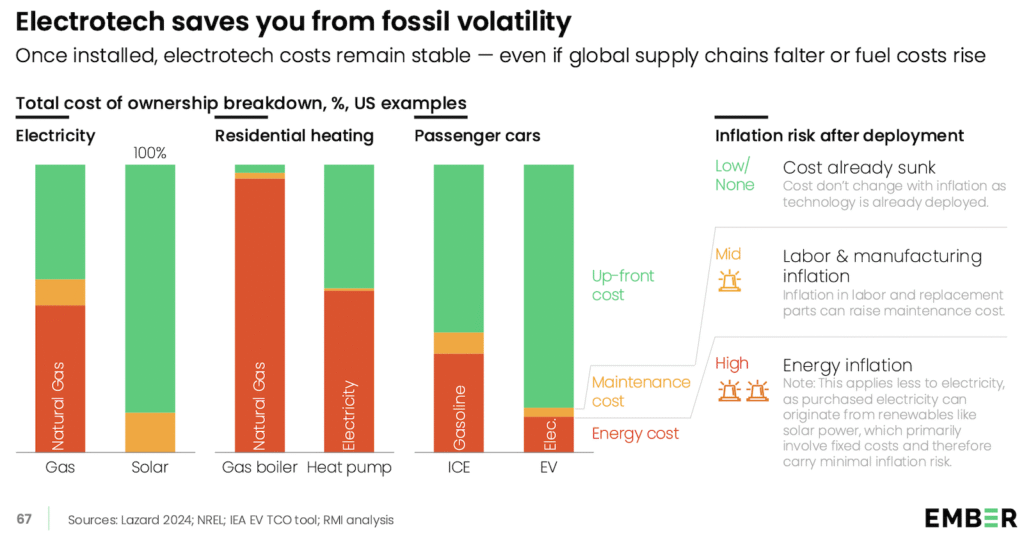 Electrotech saves you from fossil volatility

Once installed, electrotech costs remain stable — even if global supply chains falter or fuel costs rise

Total cost of ownership breakdown, %, US examples

Electricity

100%

Natural Gas

Gas

Solar

Residential heating

Natural Gas

Electricity

Gas boiler

Heat pump

Passenger cars

Gasoline

Elec.

ICE

EV

Up-front cost

Maintenance cost

Energy cost

Inflation risk after deployment

Low/ None

Cost already sunk

Cost don't change with inflation as technology is already deployed.

Mid

Labor & manufacturing inflation

Inflation in labor and replacement parts can raise maintenance cost.

High

Energy inflation

Note: This applies less to electricity, as purchased electricity can originate from renewables like solar power, which primarily involve fixed costs and therefore carry minimal inflation risk.

67

Sources: Lazard 2024; NREL; IEA EV TCO tool; RMI analysis

EMBER